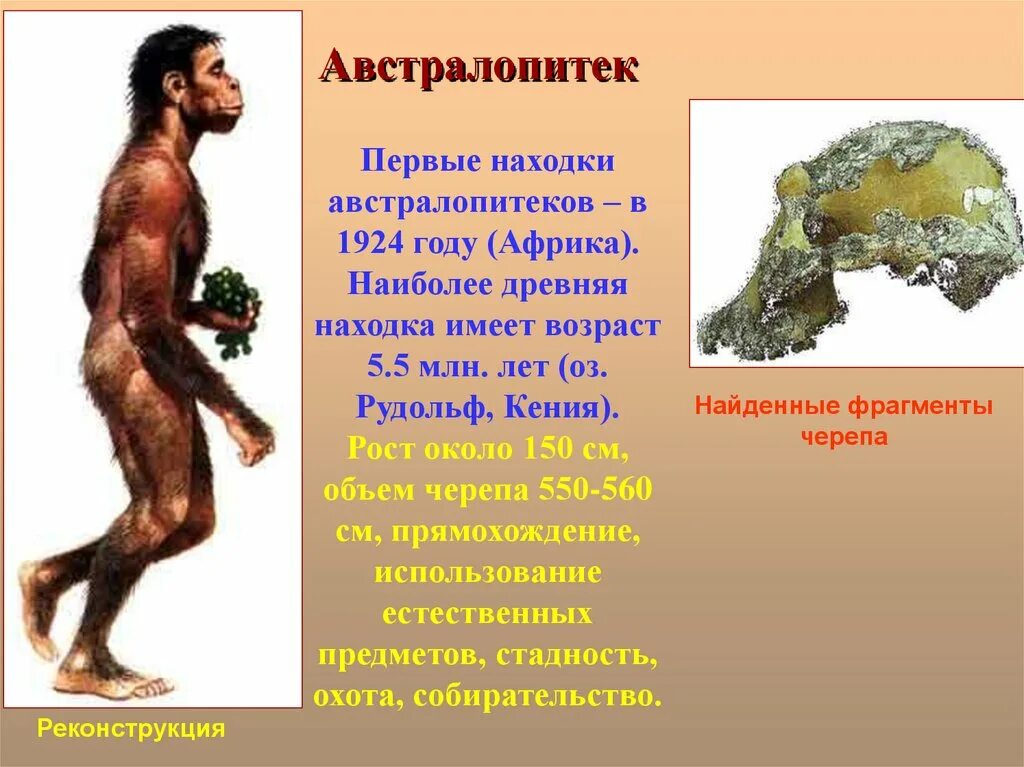 Австралопитек

Первые находки австралопитеков – в 1924 году (Африка). Наиболее древняя находка имеет возраст 5.5 млн. лет (оз. Рудольф, Кения). Рост около 150 см, объем черепа 550-560 см, прямохождение, использование естественных предметов, стадность, охота, собирательство.

Найденные фрагменты черепа

Реконструкция